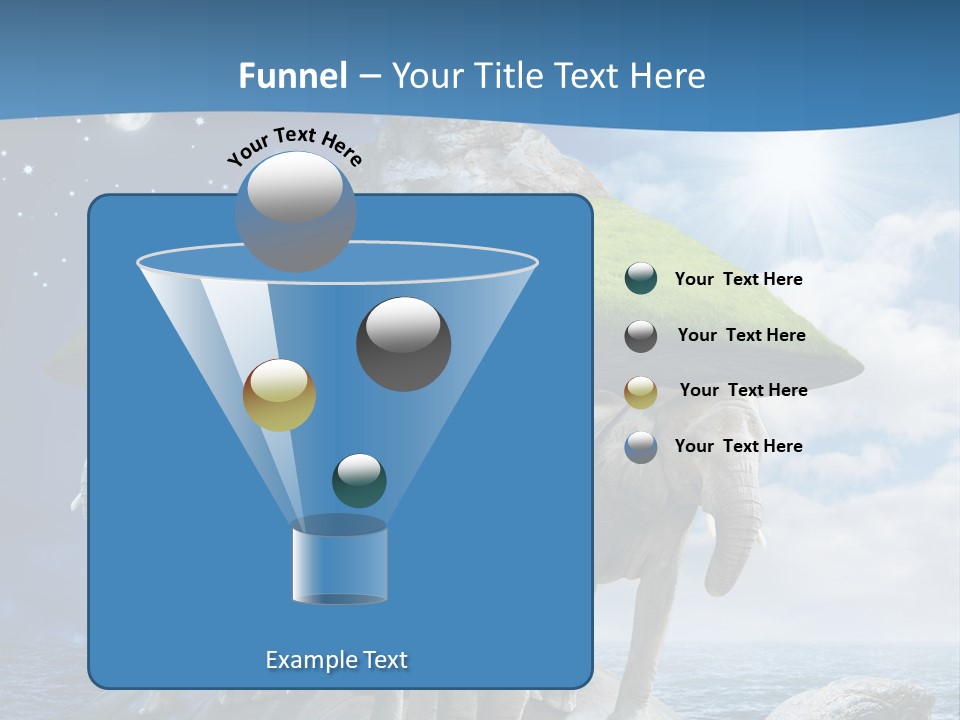 Funnel – Your Title Text Here

Your Text Here

Your Text Here

Your Text Here

Your Text Here

Your Text Here

Example Text